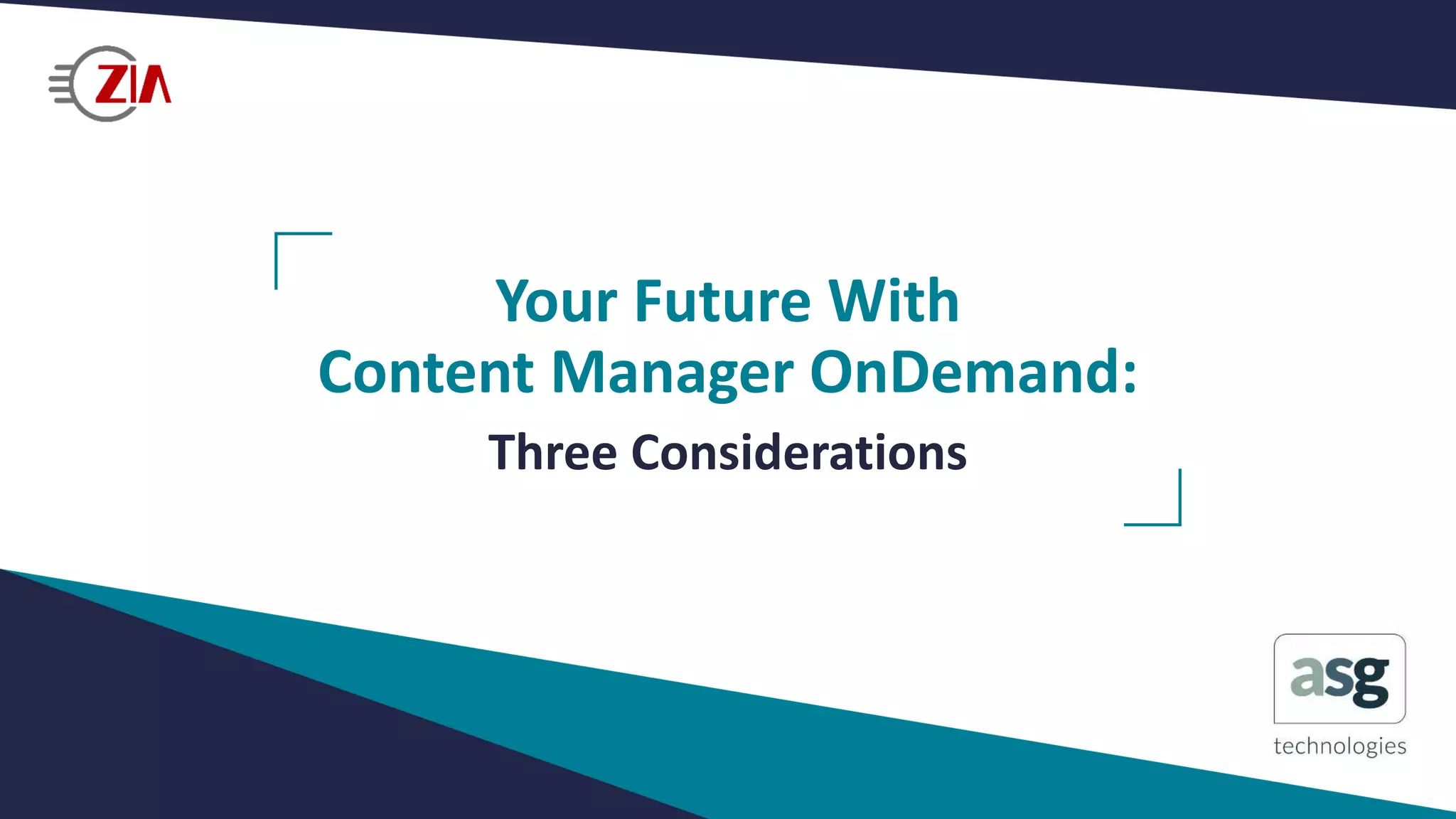 ZIA

Your Future With
Content Manager OnDemand:

Three Considerations

asg
technologies